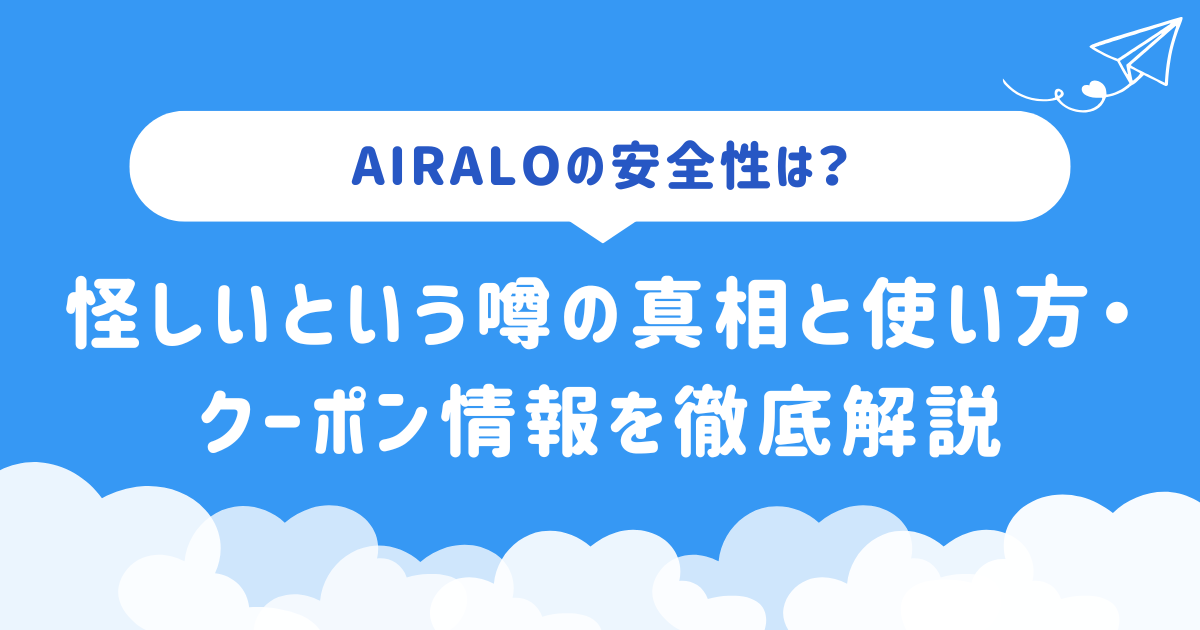 AIRALOの安全性は?

怪しいという噂の真相と使い方・クーポン情報を徹底解説